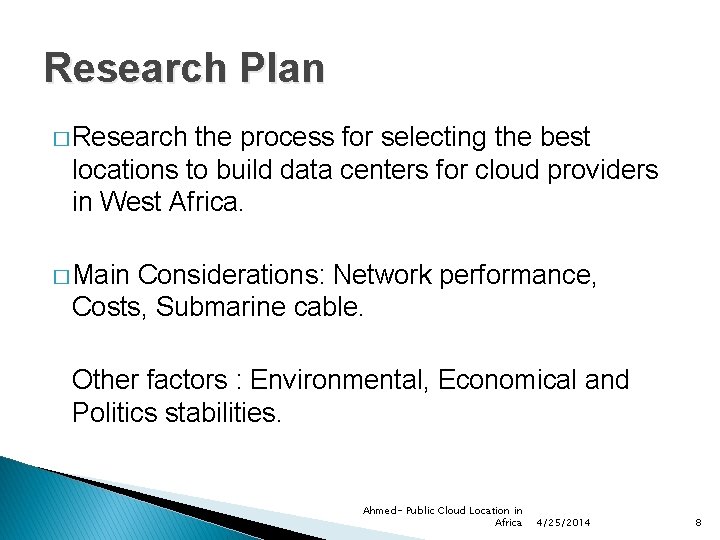 Research Plan

□ Research the process for selecting the best locations to build data centers for cloud providers in West Africa.

□ Main Considerations: Network performance, Costs, Submarine cable.

Other factors : Environmental, Economical and Politics stabilities.

Ahmed- Public Cloud Location in Africa 4/25/2014 8